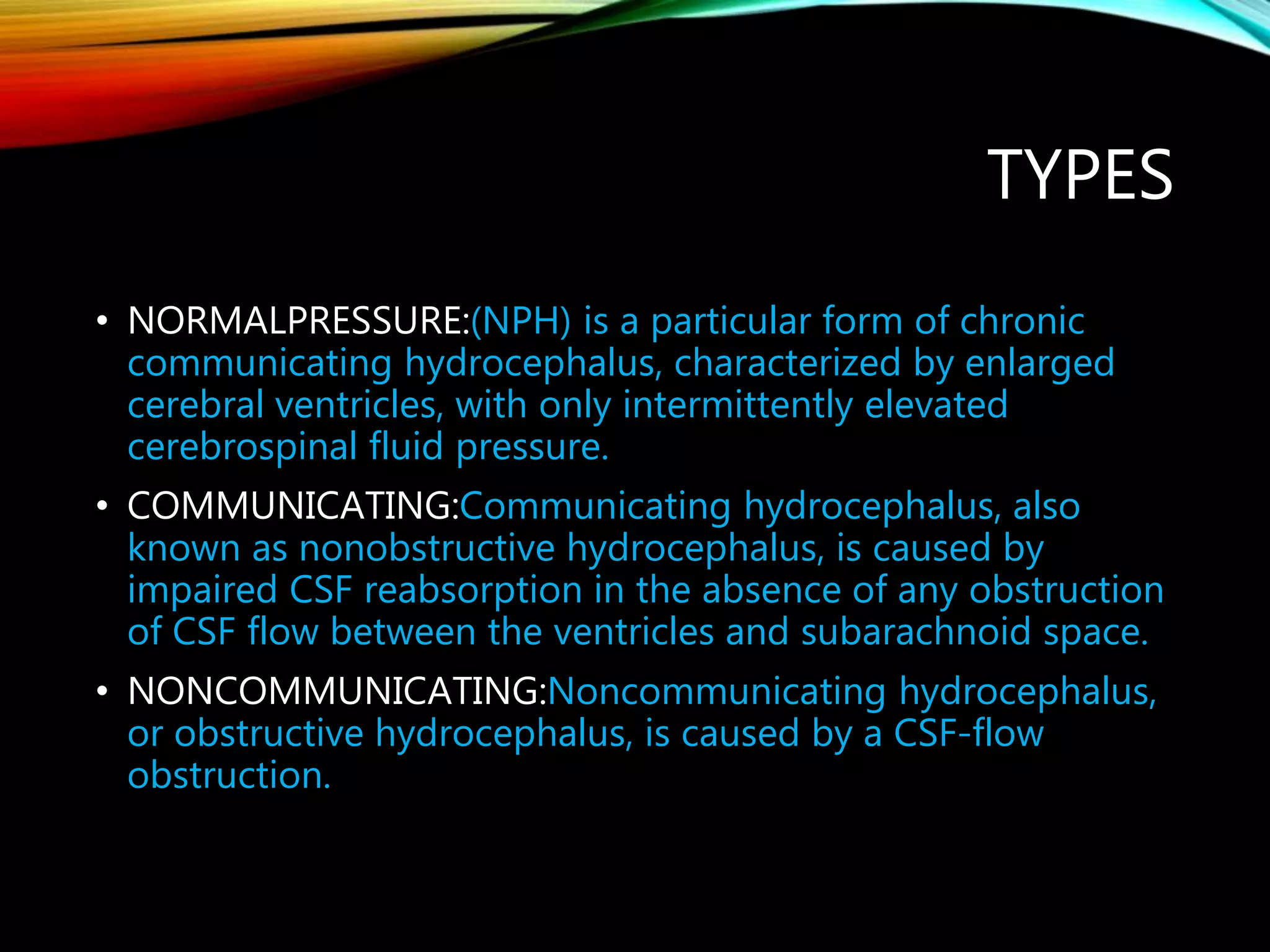 TYPES

• NORMALPRESSURE:(NPH) is a particular form of chronic communicating hydrocephalus, characterized by enlarged cerebral ventricles, with only intermittently elevated cerebrospinal fluid pressure.

• COMMUNICATING:Communicating hydrocephalus, also known as nonobstructive hydrocephalus, is caused by impaired CSF reabsorption in the absence of any obstruction of CSF flow between the ventricles and subarachnoid space.

• NONCOMMUNICATING:Noncommunicating hydrocephalus, or obstructive hydrocephalus, is caused by a CSF-flow obstruction.